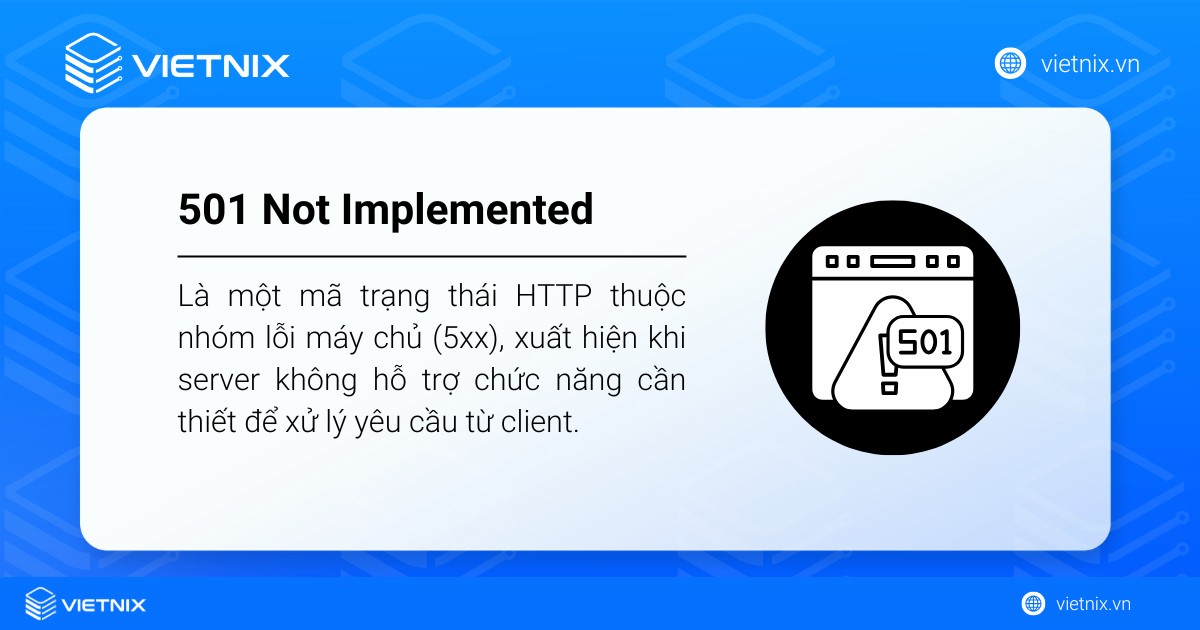 VIETNIX

vietnix.vn

501 Not Implemented

Là một mã trạng thái HTTP thuộc nhóm lỗi máy chủ (5xx), xuất hiện khi server không hỗ trợ chức năng cần thiết để xử lý yêu cầu từ client.

501

VIETNIX

vietnix.vn